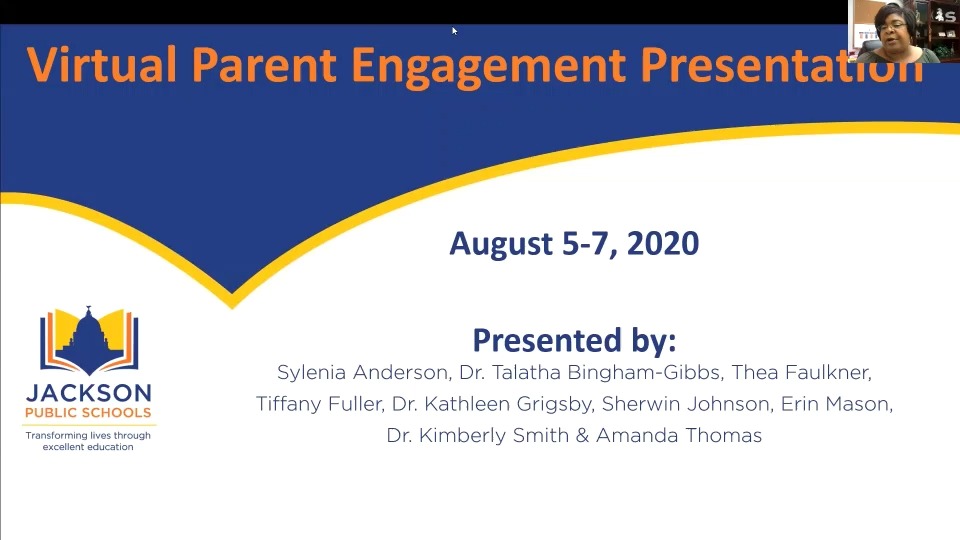 Virtual Parent Engagement Presentation

August 5-7, 2020

Presented by:
Sylenia Anderson, Dr. Talatha Bingham-Gibbs, Thea Faulkner, Tiffany Fuller, Dr. Kathleen Grigsby, Sherwin Johnson, Erin Mason, Dr. Kimberly Smith & Amanda Thomas

JACKSON
PUBLIC SCHOOLS
Transforming lives through excellent education